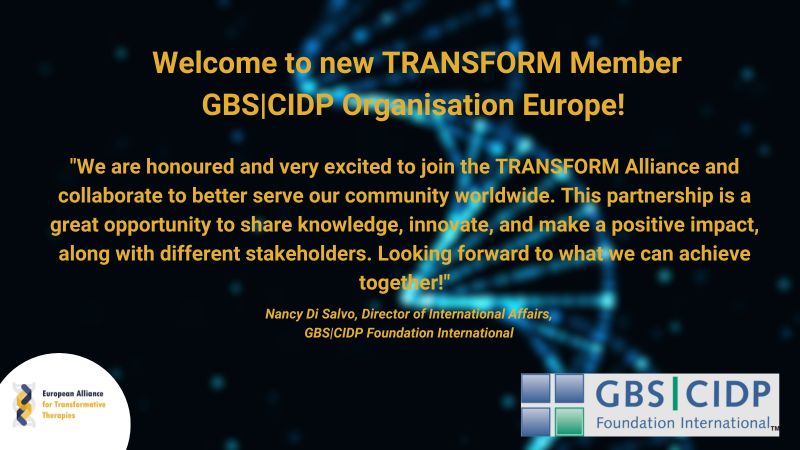 Welcome to new TRANSFORM Member GBS|CIDP Organisation Europe!

"We are honoured and very excited to join the TRANSFORM Alliance and collaborate to better serve our community worldwide. This partnership is a great opportunity to share knowledge, innovate, and make a positive impact, along with different stakeholders. Looking forward to what we can achieve together!"

Nancy Di Salvo, Director of International Affairs, GBS|CIDP Foundation International

European Alliance for Transformative Therapies

GBS|CIDP Foundation International™